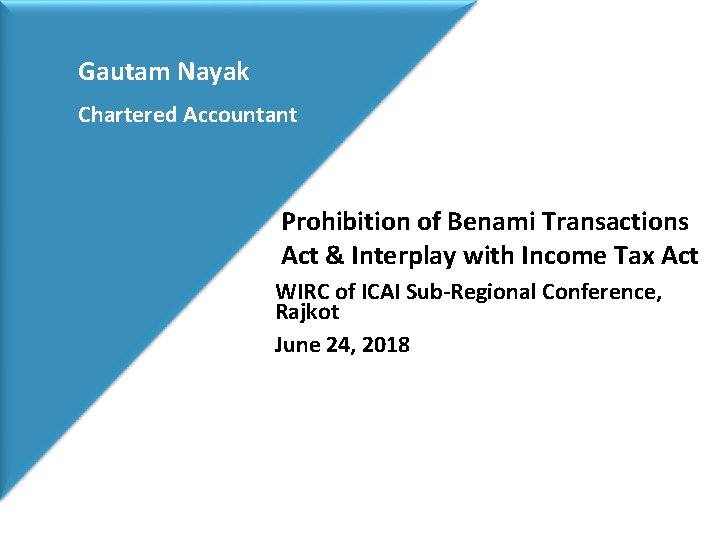 Gautam Nayak

Chartered Accountant

Prohibition of Benami Transactions Act & Interplay with Income Tax Act

WIRC of ICAI Sub-Regional Conference, Rajkot

June 24, 2018